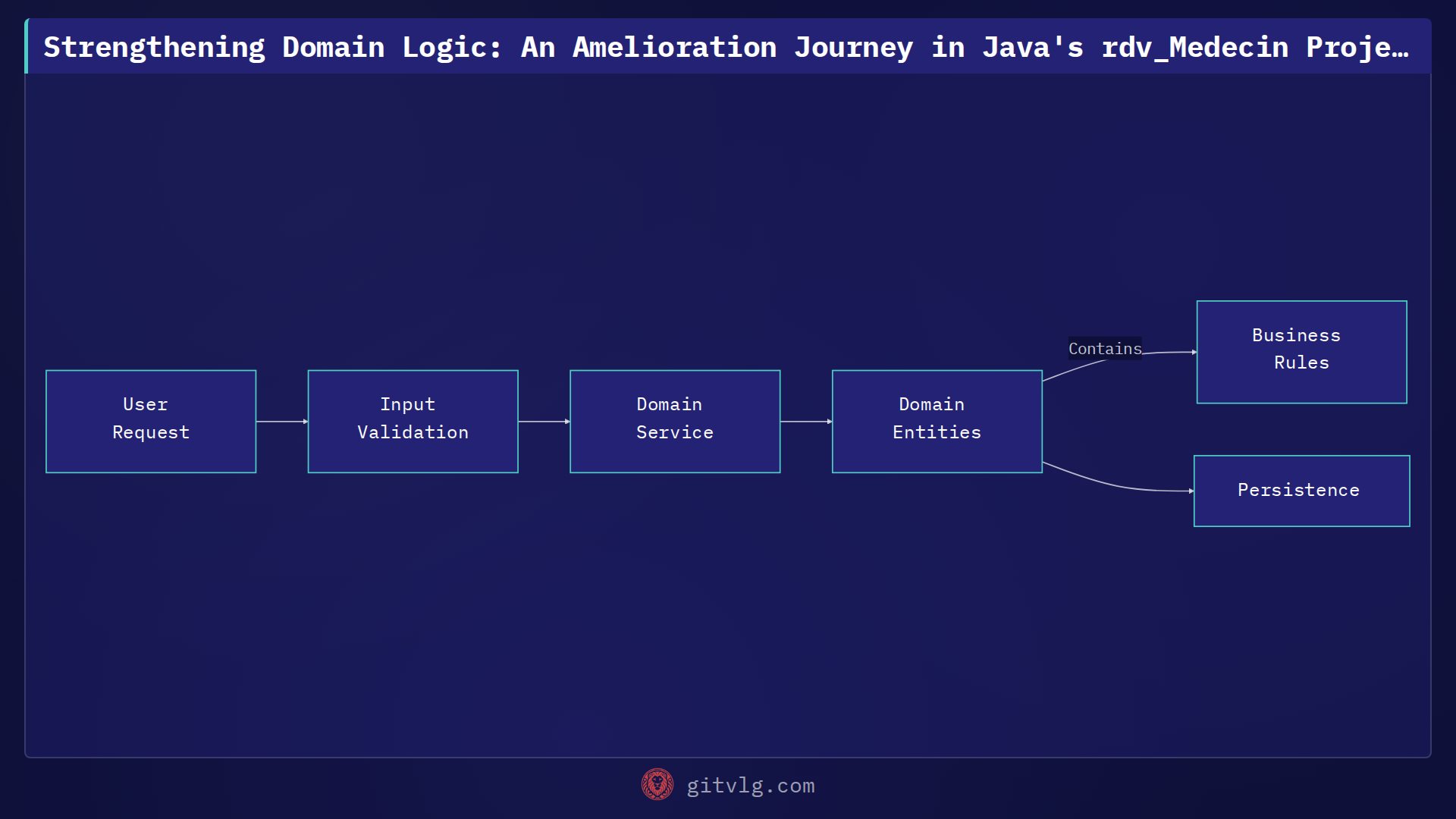 Strengthening Domain Logic: An Amelioration Journey in Java's rdv_Medecin Proje…

User Request

Input Validation

Domain Service

Domain Entities

Contains

Business Rules

Persistence

gitvlg.com